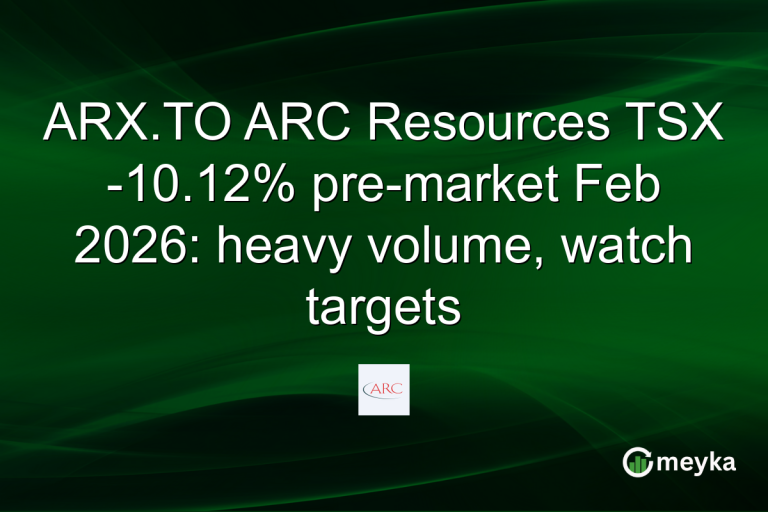 ARX.TO ARC Resources TSX -10.12% pre-market Feb 2026: heavy volume, watch targets

ARC

meyka